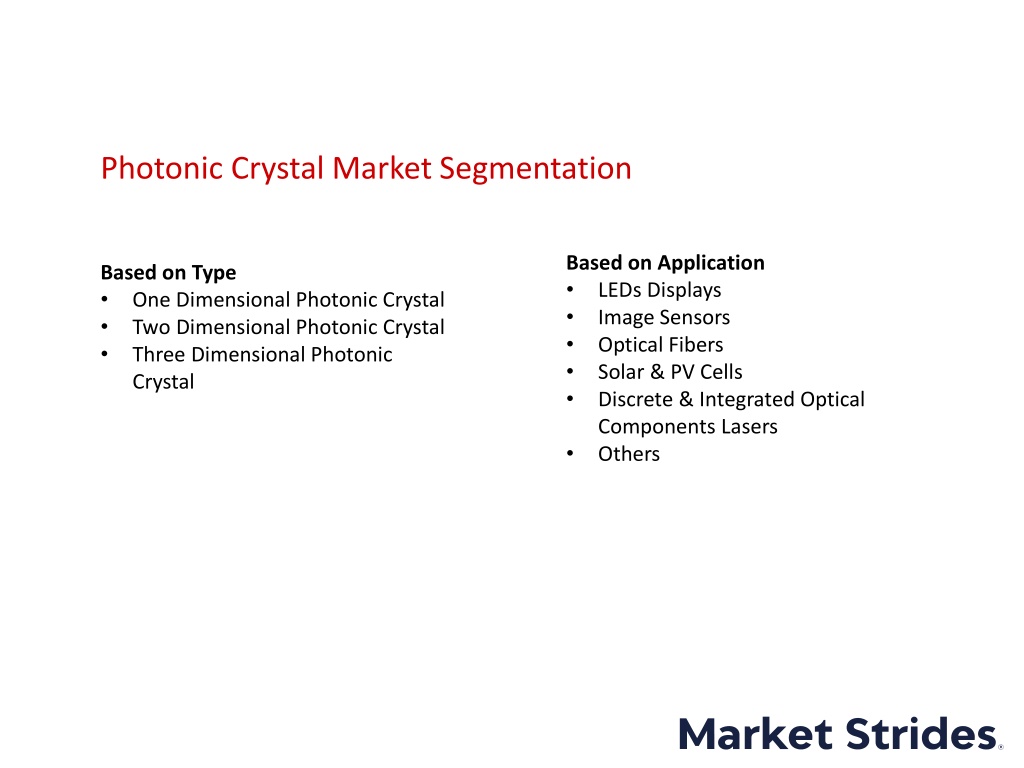 Photonic Crystal Market Segmentation

Based on Type
• One Dimensional Photonic Crystal
• Two Dimensional Photonic Crystal
• Three Dimensional Photonic Crystal

Based on Application
• LEDs Displays
• Image Sensors
• Optical Fibers
• Solar & PV Cells
• Discrete & Integrated Optical Components Lasers
• Others

Market Strides®